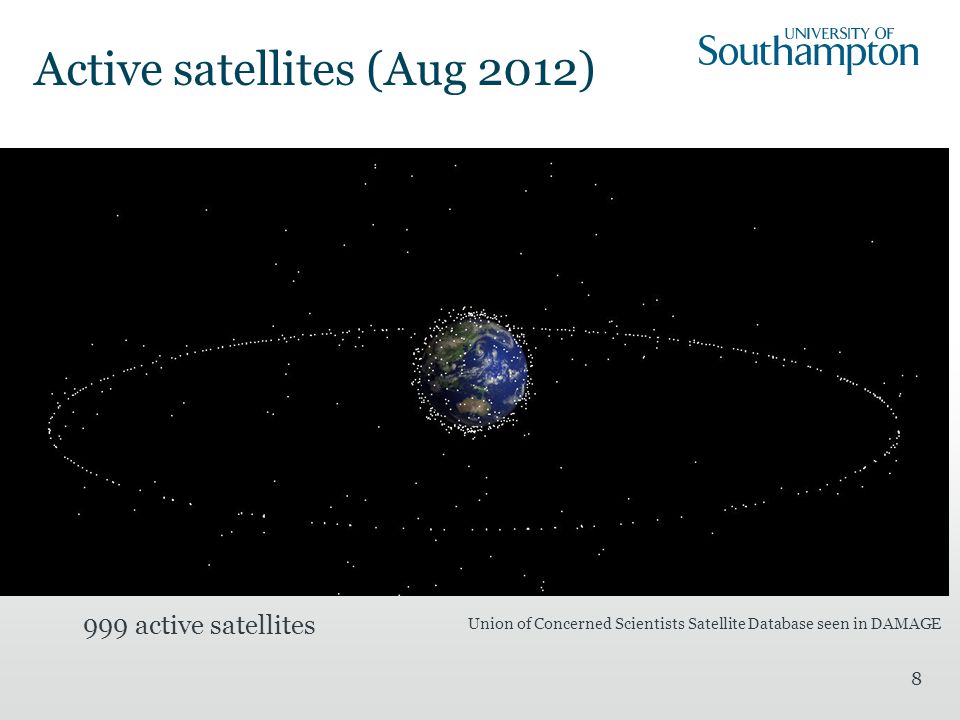 Active satellites (Aug 2012)

UNIVERSITY OF
Southampton

999 active satellites

Union of Concerned Scientists Satellite Database seen in DAMAGE

8